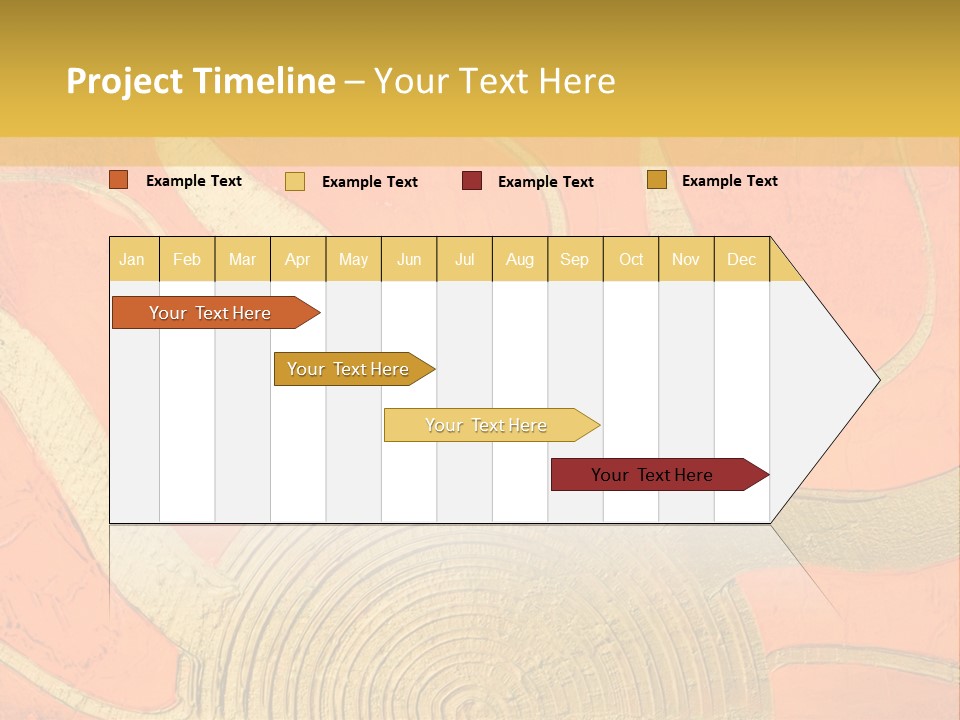 Project Timeline – Your Text Here

Example Text Example Text Example Text Example Text

| Jan | Feb | Mar | Apr | May | Jun | Jul | Aug | Sep | Oct | Nov | Dec |
|---|---|---|---|---|---|---|---|---|---|---|---|

Your Text Here

Your Text Here

Your Text Here

Your Text Here